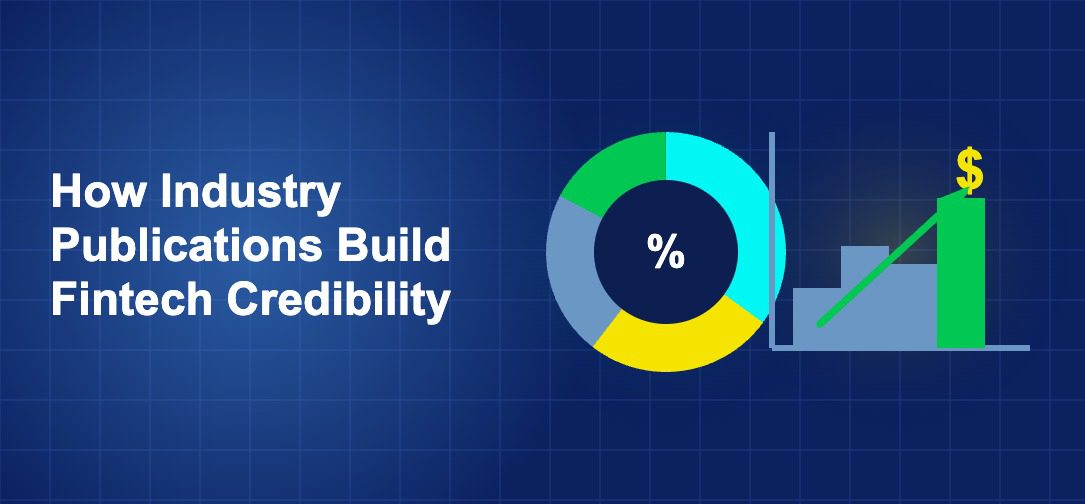 How Industry Publications Build Fintech Credibility

%

$